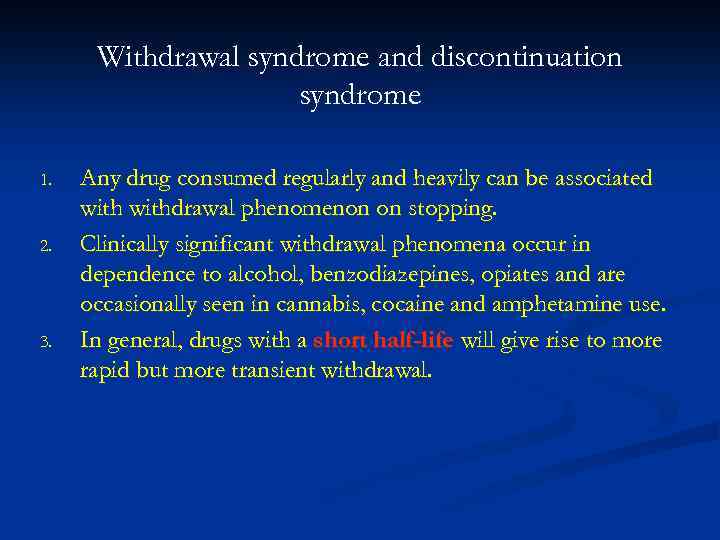 Withdrawal syndrome and discontinuation syndrome

1. Any drug consumed regularly and heavily can be associated with withdrawal phenomenon on stopping.
2. Clinically significant withdrawal phenomena occur in dependence to alcohol, benzodiazepines, opiates and are occasionally seen in cannabis, cocaine and amphetamine use.
3. In general, drugs with a short half-life will give rise to more rapid but more transient withdrawal.